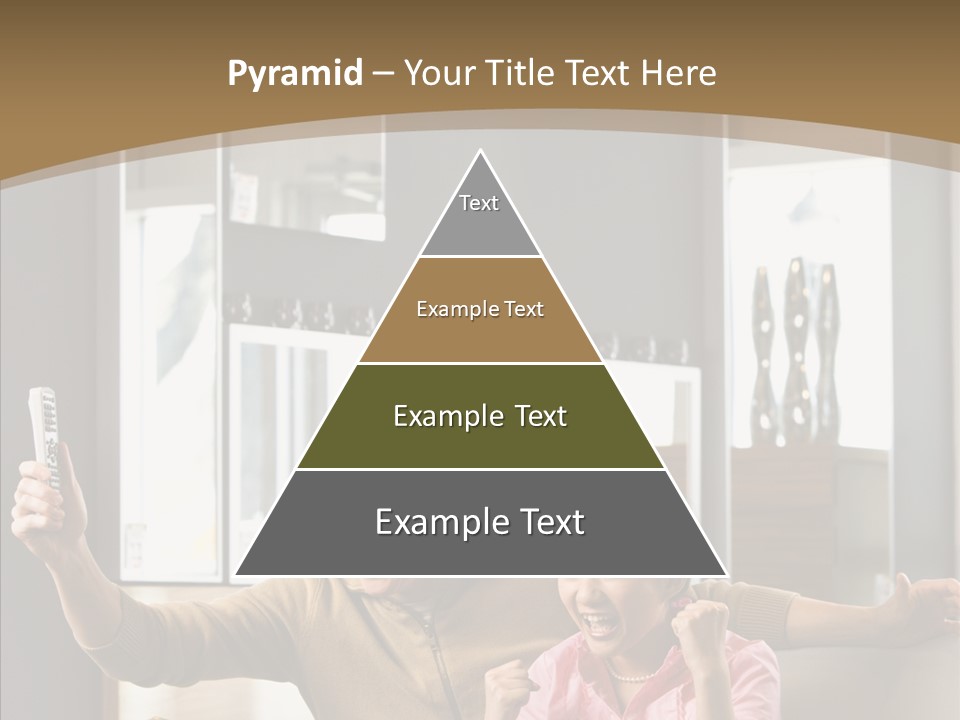 Pyramid – Your Title Text Here

Text

Example Text

Example Text

Example Text